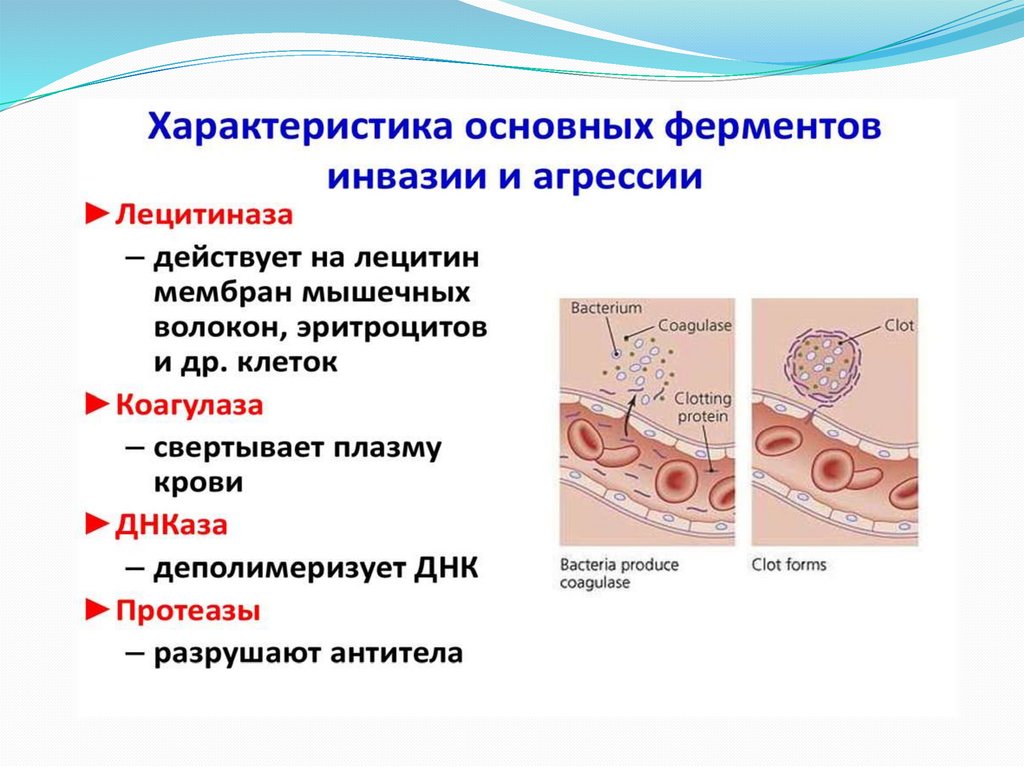 Характеристика основных ферментов инвазии и агрессии

►Лецитиназа

– действует на лецитин мембран мышечных волокон, эритроцитов и др. клеток

►Коагулаза

– свертывает плазму крови

►ДНКаза

– деполимеризует ДНК

►Протеазы

– разрушают антитела

Bacterium
Coagulase
Clotting protein
Clot

Bacteria produce coagulase

Clot forms